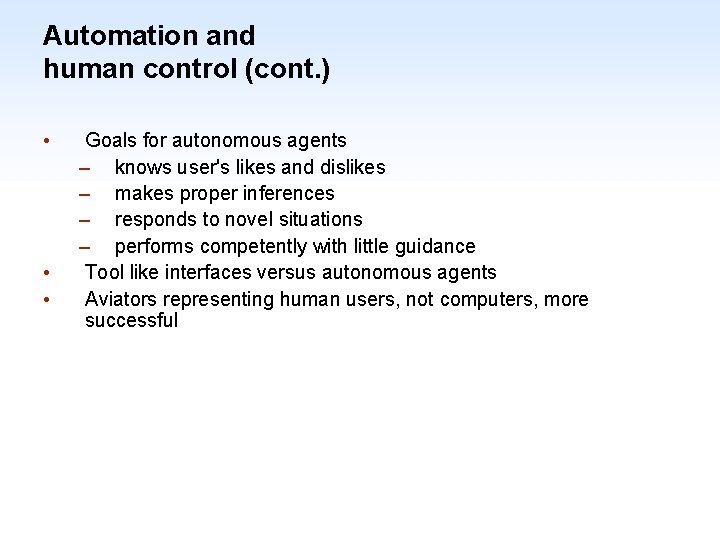 Automation and human control (cont.)

• Goals for autonomous agents
– knows user's likes and dislikes
– makes proper inferences
– responds to novel situations
– performs competently with little guidance
• Tool like interfaces versus autonomous agents
• Aviators representing human users, not computers, more successful